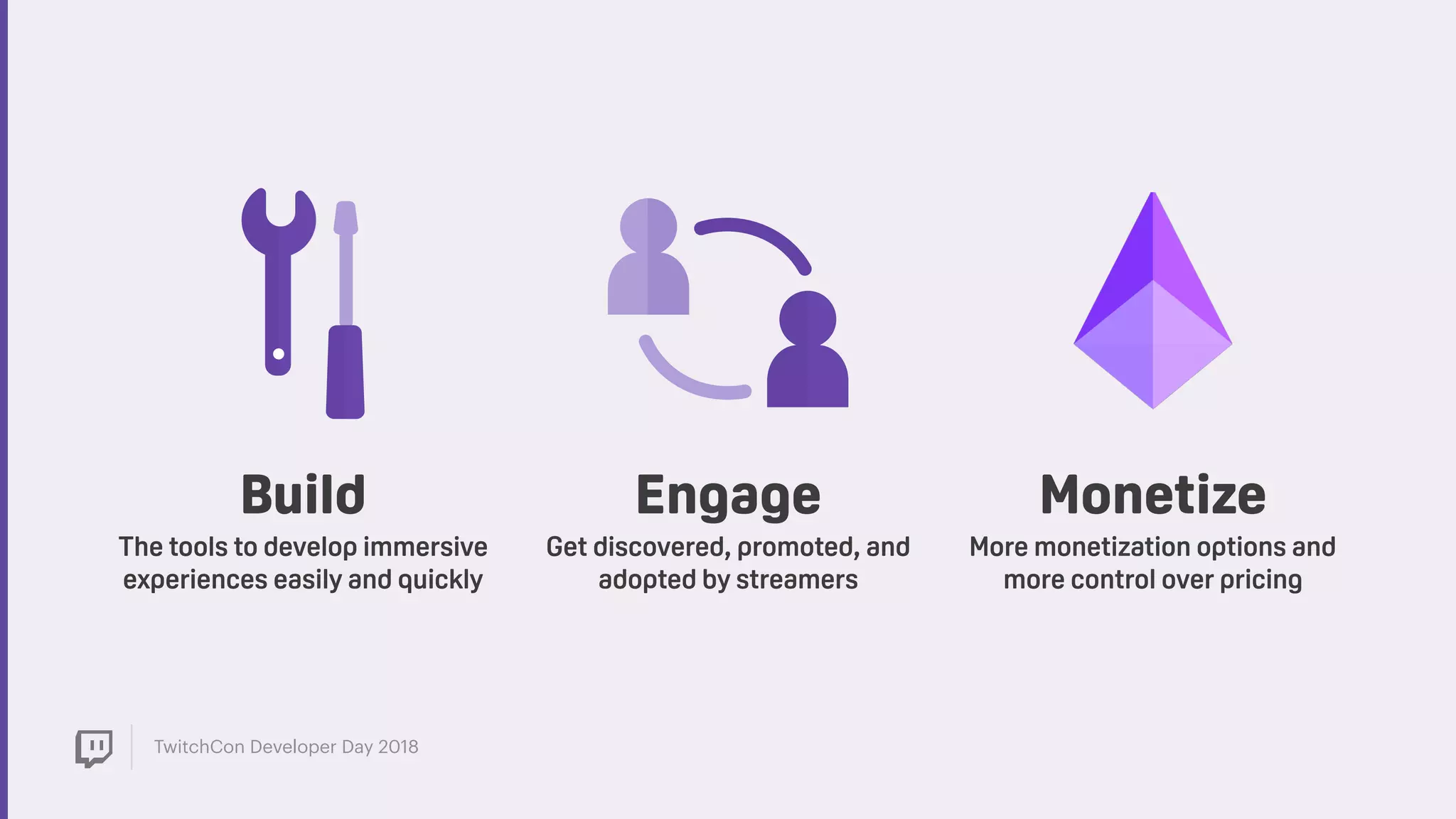 Build
The tools to develop immersive experiences easily and quickly

Engage
Get discovered, promoted, and adopted by streamers

Monetize
More monetization options and more control over pricing

TwitchCon Developer Day 2018